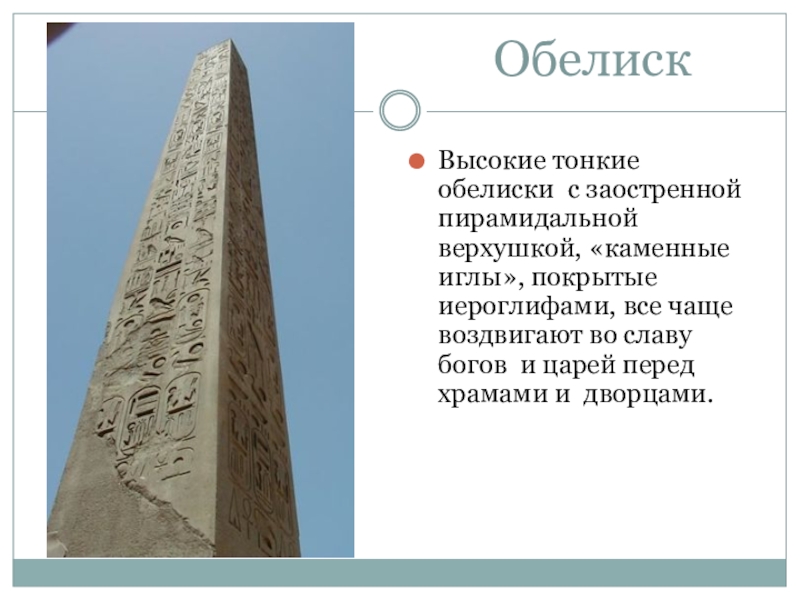 Обелиск

Высокие тонкие обелиски с заостренной пирамидальной верхушкой, «каменные иглы», покрытые иероглифами, все чаще воздвигают во славу богов и царей перед храмами и дворцами.